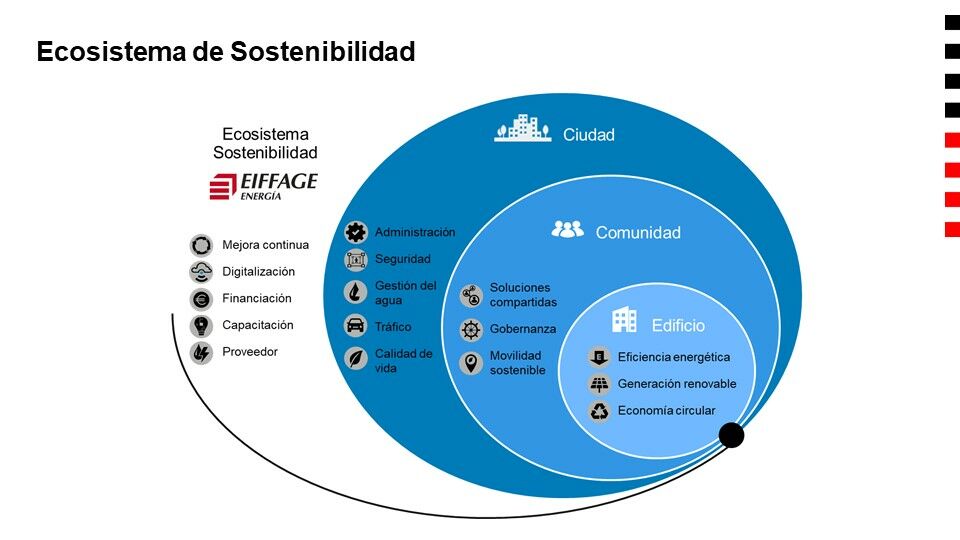 Ecosistema de Sostenibilidad

Ecosistema Sostenibilidad

EIFFAGE ENERGÍA

Mejora continua
Digitalización
Financiación
Capacitación
Proveedor

Ciudad

Administración
Seguridad
Gestión del agua
Tráfico
Calidad de vida

Comunidad

Soluciones compartidas
Gobernanza
Movilidad sostenible

Edificio

Eficiencia energética
Generación renovable
Economía circular